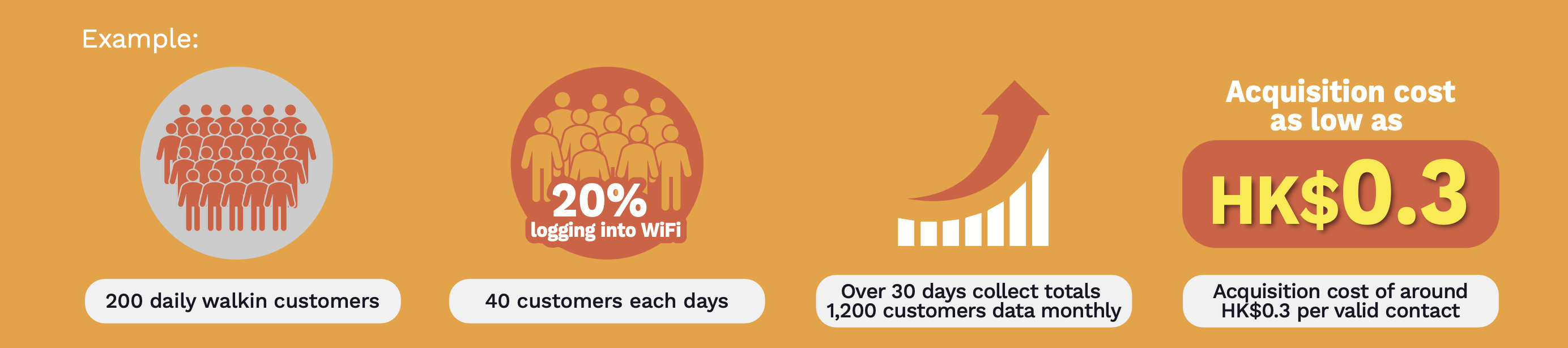 Example:

200 daily walkin customers

20%
logging into WiFi

40 customers each days

Over 30 days collect totals 1,200 customers data monthly

Acquisition cost as low as

HK$0.3

Acquisition cost of around HK$0.3 per valid contact